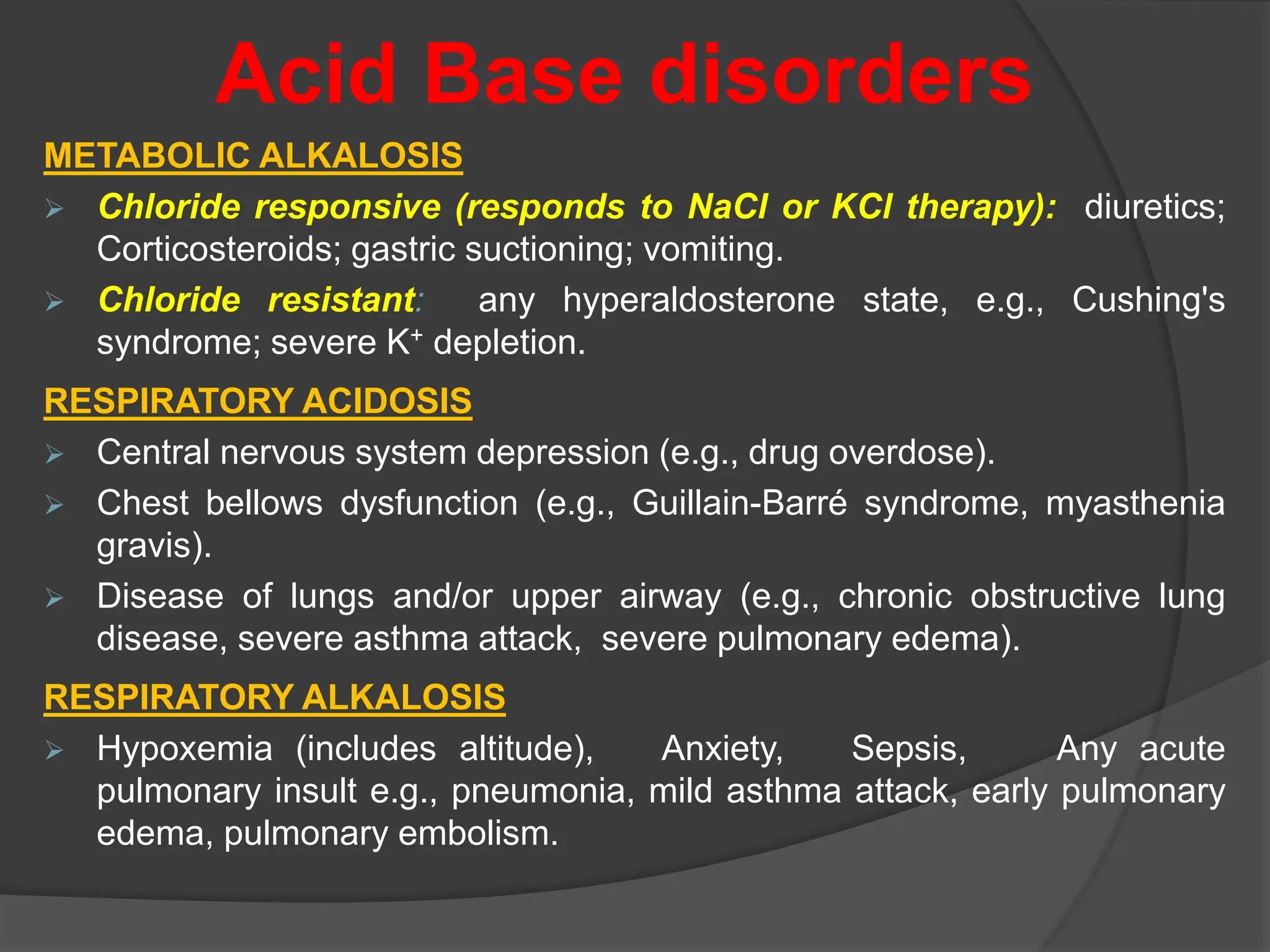 Acid Base disorders

METABOLIC ALKALOSIS

➢ Chloride responsive (responds to NaCl or KCl therapy): diuretics; Corticosteroids; gastric suctioning; vomiting.

➢ Chloride resistant: any hyperaldosterone state, e.g., Cushing's syndrome; severe $K^+$ depletion.

RESPIRATORY ACIDOSIS

➢ Central nervous system depression (e.g., drug overdose).

➢ Chest bellows dysfunction (e.g., Guillain-Barré syndrome, myasthenia gravis).

➢ Disease of lungs and/or upper airway (e.g., chronic obstructive lung disease, severe asthma attack, severe pulmonary edema).

RESPIRATORY ALKALOSIS

➢ Hypoxemia (includes altitude), Anxiety, Sepsis, Any acute pulmonary insult e.g., pneumonia, mild asthma attack, early pulmonary edema, pulmonary embolism.